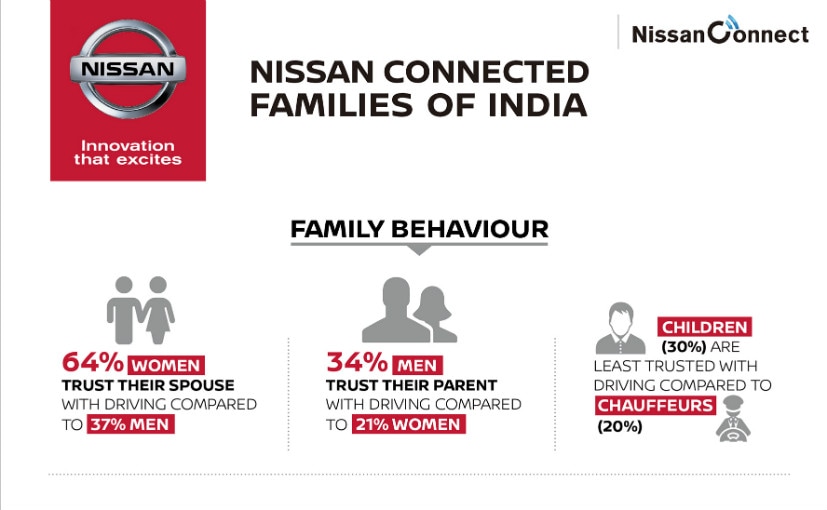 NISSAN

Innovation that excites

NissanConnect

NISSAN CONNECTED FAMILIES OF INDIA

FAMILY BEHAVIOUR

64% WOMEN TRUST THEIR SPOUSE WITH DRIVING COMPARED TO 37% MEN

34% MEN TRUST THEIR PARENT WITH DRIVING COMPARED TO 21% WOMEN

CHILDREN (30%) ARE LEAST TRUSTED WITH DRIVING COMPARED TO CHAUFFEURS (20%)